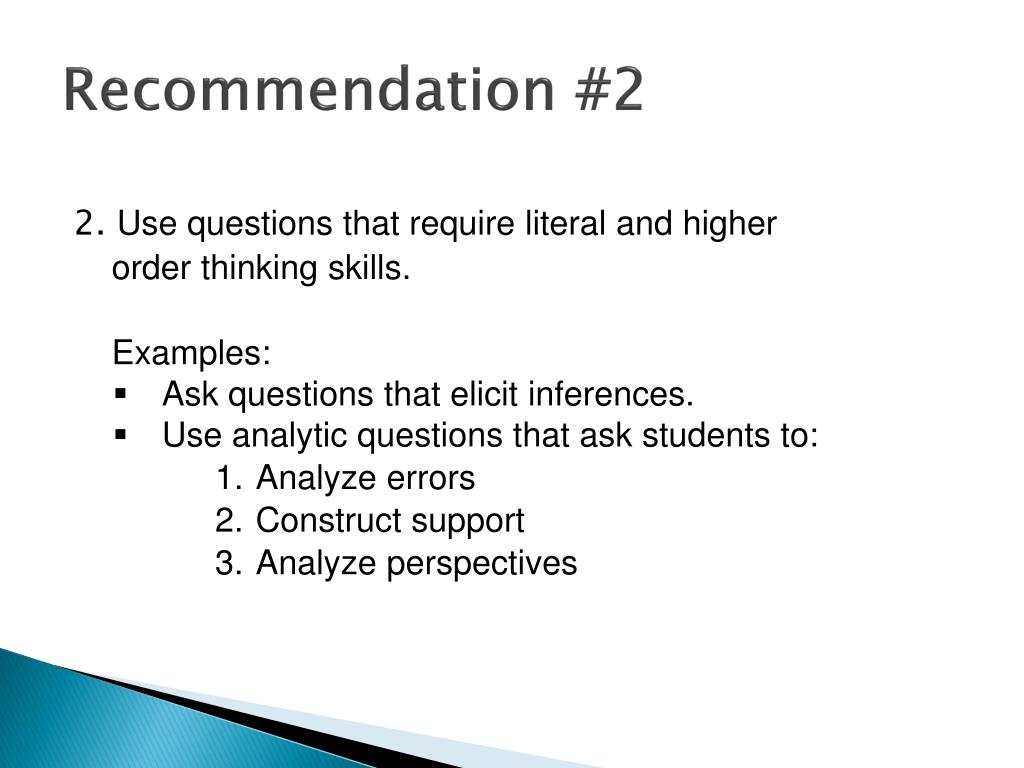 Recommendation #2

2. Use questions that require literal and higher order thinking skills.

Examples:
▪ Ask questions that elicit inferences.
▪ Use analytic questions that ask students to:
1. Analyze errors
2. Construct support
3. Analyze perspectives